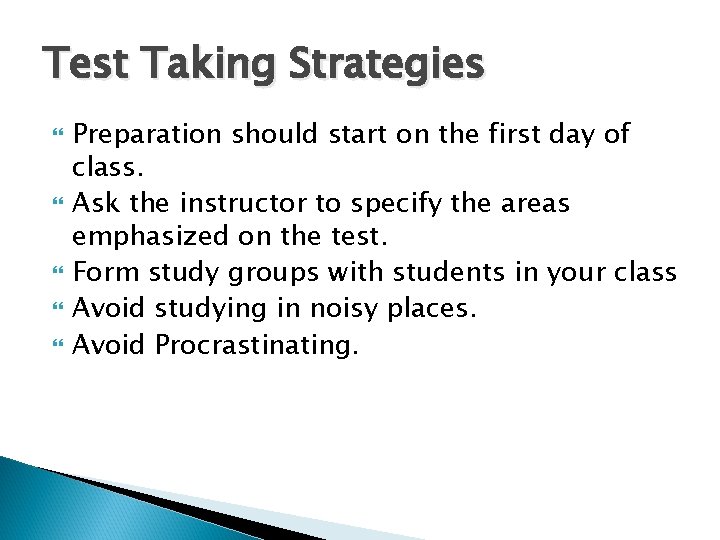 Test Taking Strategies

Preparation should start on the first day of class.

Ask the instructor to specify the areas emphasized on the test.

Form study groups with students in your class

Avoid studying in noisy places.

Avoid Procrastinating.